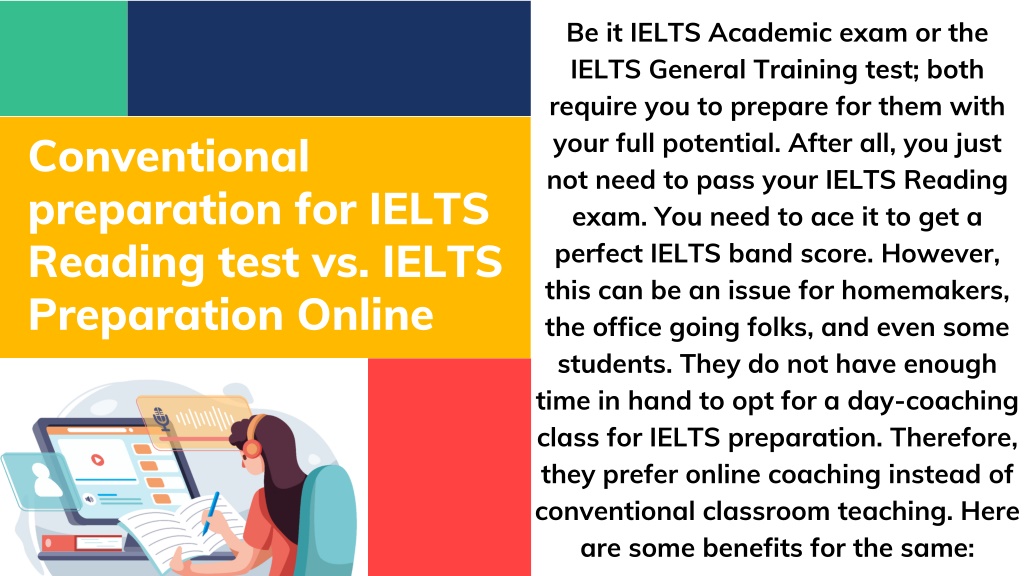 Conventional preparation for IELTS Reading test vs. IELTS Preparation Online

Be it IELTS Academic exam or the IELTS General Training test; both require you to prepare for them with your full potential. After all, you just not need to pass your IELTS Reading exam. You need to ace it to get a perfect IELTS band score. However, this can be an issue for homemakers, the office going folks, and even some students. They do not have enough time in hand to opt for a day-coaching class for IELTS preparation. Therefore, they prefer online coaching instead of conventional classroom teaching. Here are some benefits for the same: